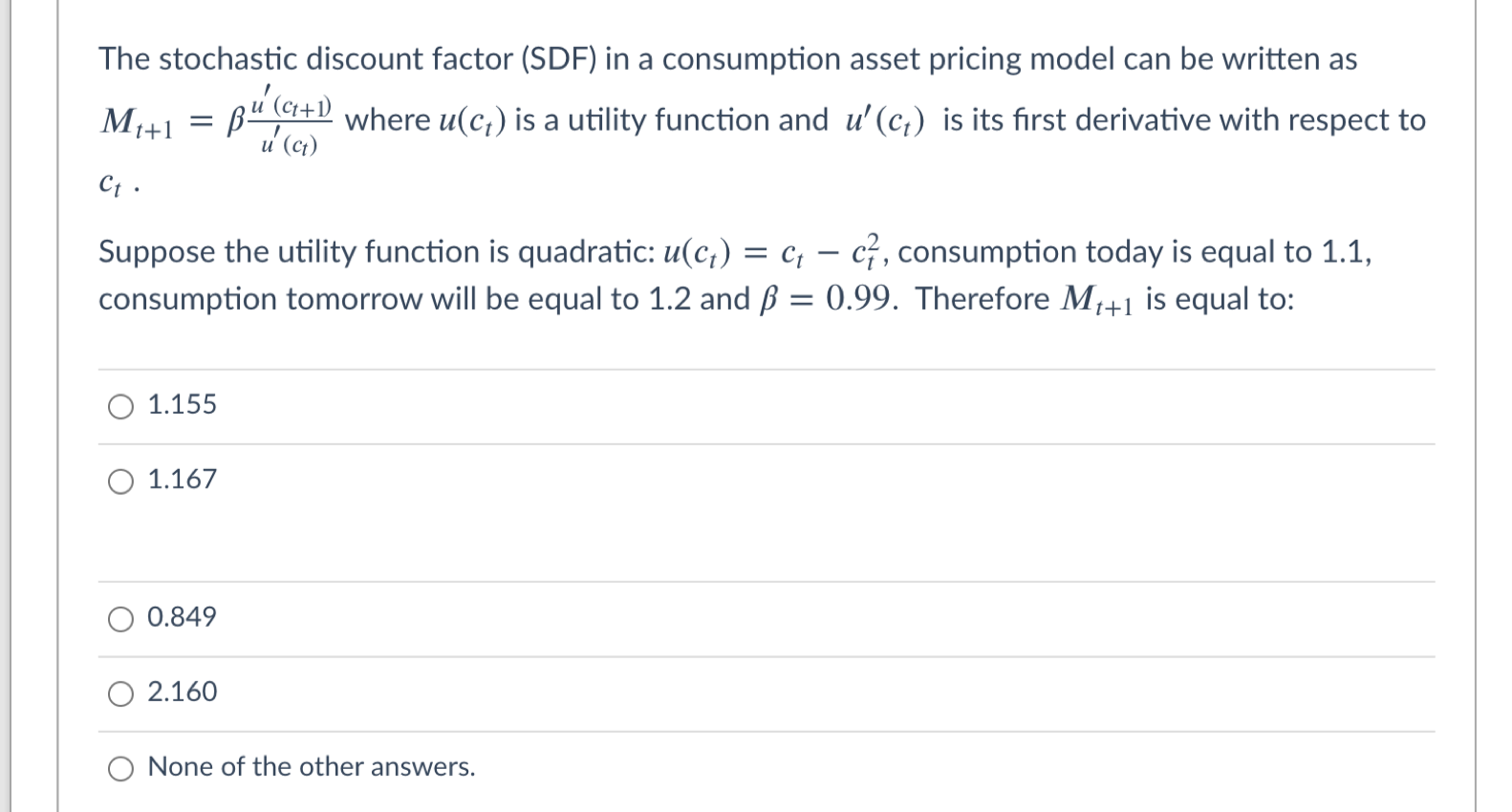 The stochastic discount factor (SDF) in a consumption asset pricing model can be written as $M_{t+1} = \beta \frac{u'(c_{t+1})}{u'(c_t)}$ where $u(c_t)$ is a utility function and $u'(c_t)$ is its first derivative with respect to $c_t$ .

Suppose the utility function is quadratic: $u(c_t) = c_t - c_t^2$, consumption today is equal to 1.1, consumption tomorrow will be equal to 1.2 and $\beta = 0.99$. Therefore $M_{t+1}$ is equal to:

1.155

1.167

0.849

2.160

None of the other answers.